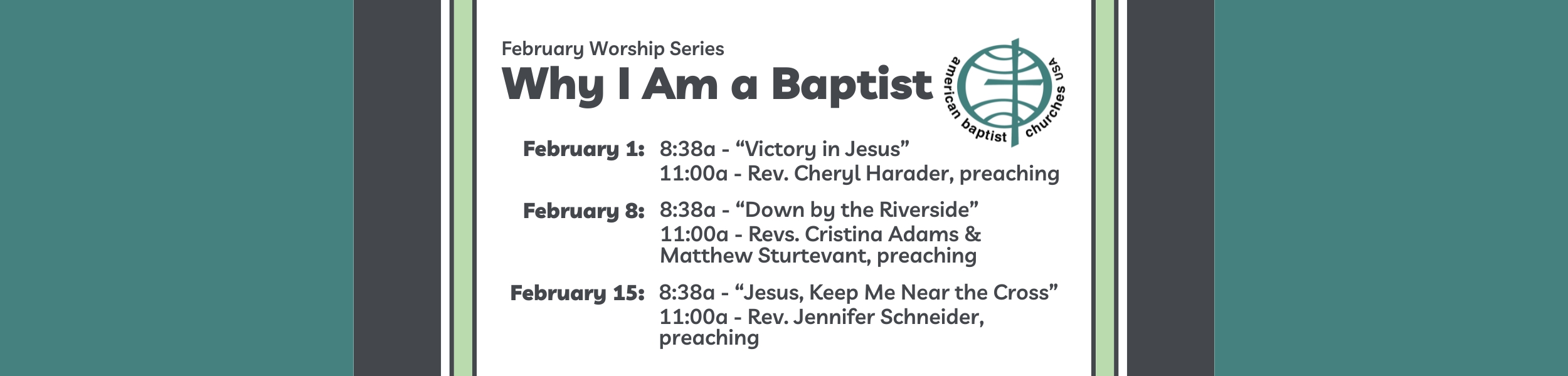 February Worship Series

Why I Am a Baptist

american baptist churches USA

February 1: 8:38a - “Victory in Jesus”
11:00a - Rev. Cheryl Harader, preaching

February 8: 8:38a - “Down by the Riverside”
11:00a - Revs. Cristina Adams & Matthew Sturtevant, preaching

February 15: 8:38a - “Jesus, Keep Me Near the Cross”
11:00a - Rev. Jennifer Schneider, preaching